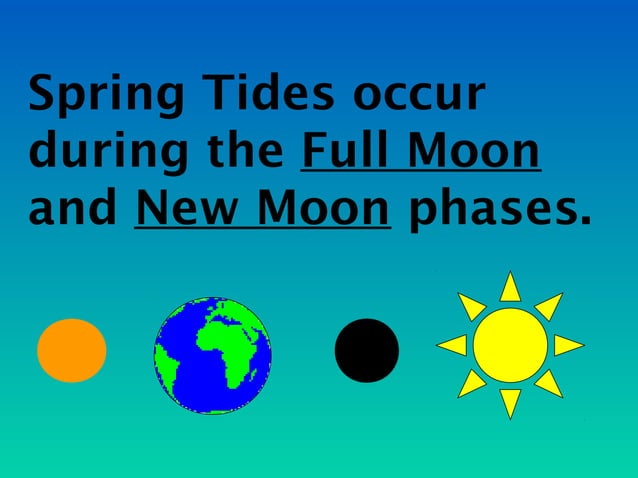 Spring Tides occur during the Full Moon and New Moon phases.